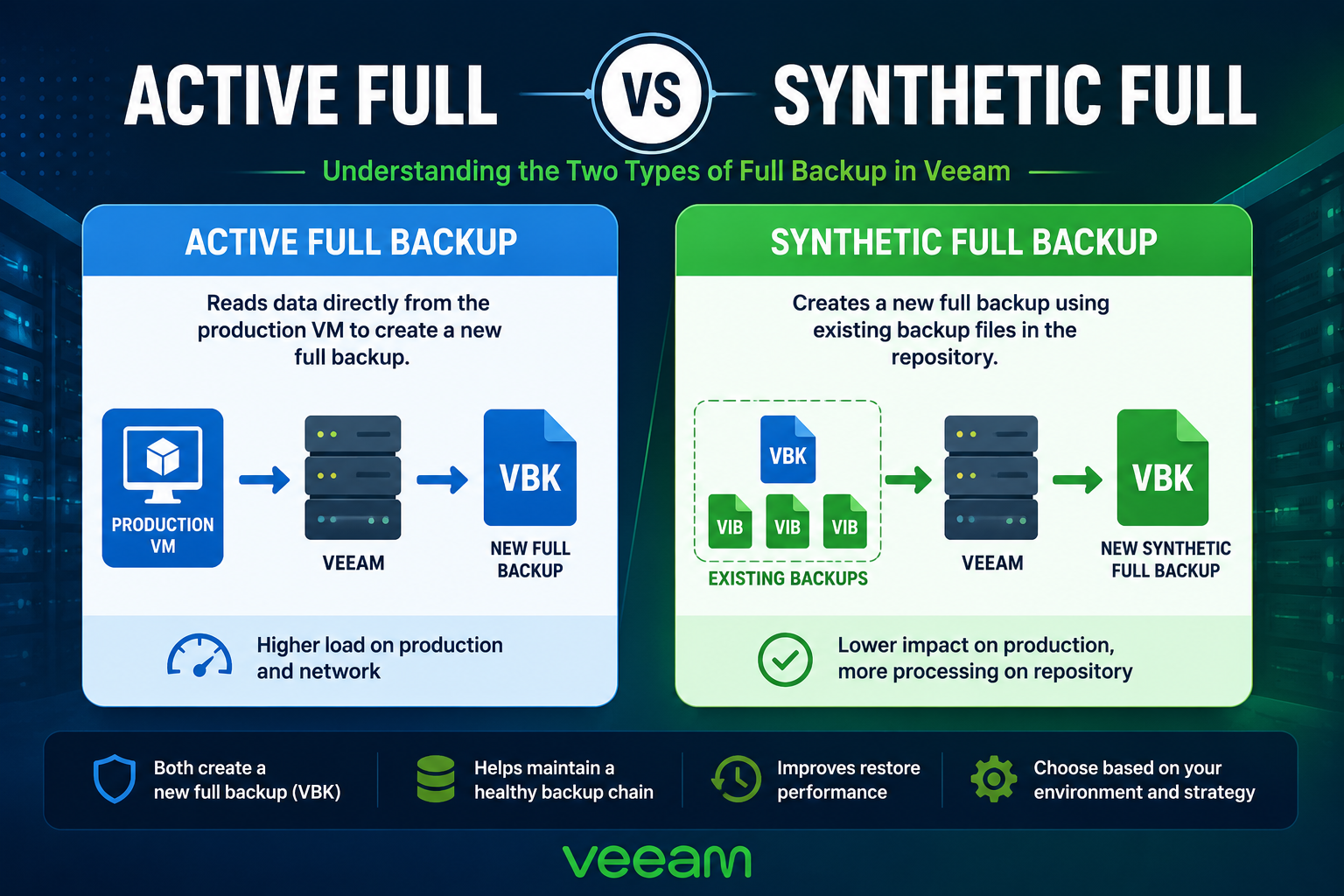 ACTIVE FULL VS SYNTHETIC FULL

Understanding the Two Types of Full Backup in Veeam

ACTIVE FULL BACKUP

Reads data directly from the production VM to create a new full backup.

PRODUCTION VM

VEEAM

VBK

NEW FULL BACKUP

Higher load on production and network

SYNTHETIC FULL BACKUP

Creates a new full backup using existing backup files in the repository.

VBK

VIB VIB VIB

EXISTING BACKUPS

VEEAM

VBK

NEW SYNTHETIC FULL BACKUP

Lower impact on production, more processing on repository

Both create a new full backup (VBK)

Helps maintain a healthy backup chain

Improves restore performance

Choose based on your environment and strategy

veeam